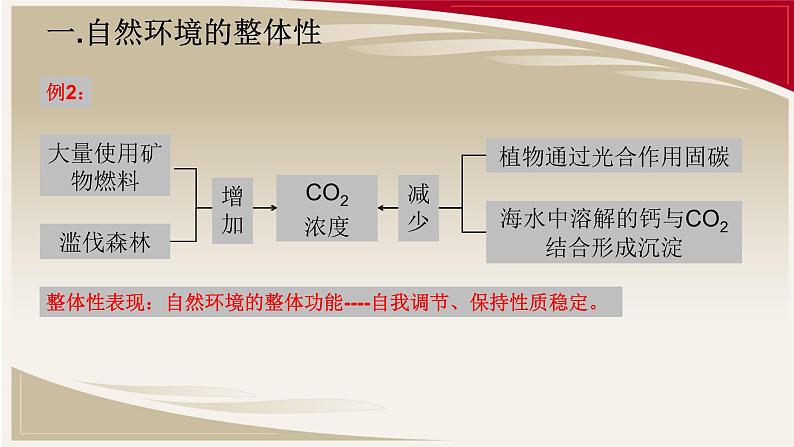 一.自然环境的整体性

例2：

大量使用矿物燃料

滥伐森林

增加

$CO_2$ 浓度

减少

植物通过光合作用固碳

海水中溶解的钙与$CO_2$结合形成沉淀

整体性表现：自然环境的整体功能----自我调节、保持性质稳定。